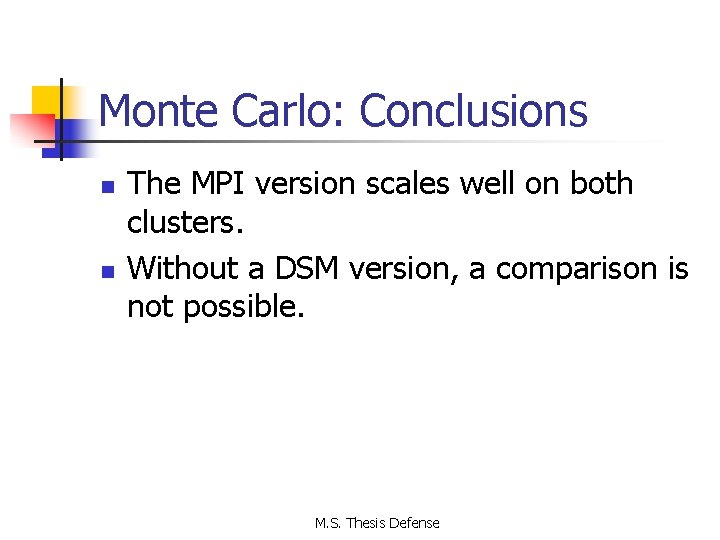 Monte Carlo: Conclusions

- The MPI version scales well on both clusters.
- Without a DSM version, a comparison is not possible.

M.S. Thesis Defense